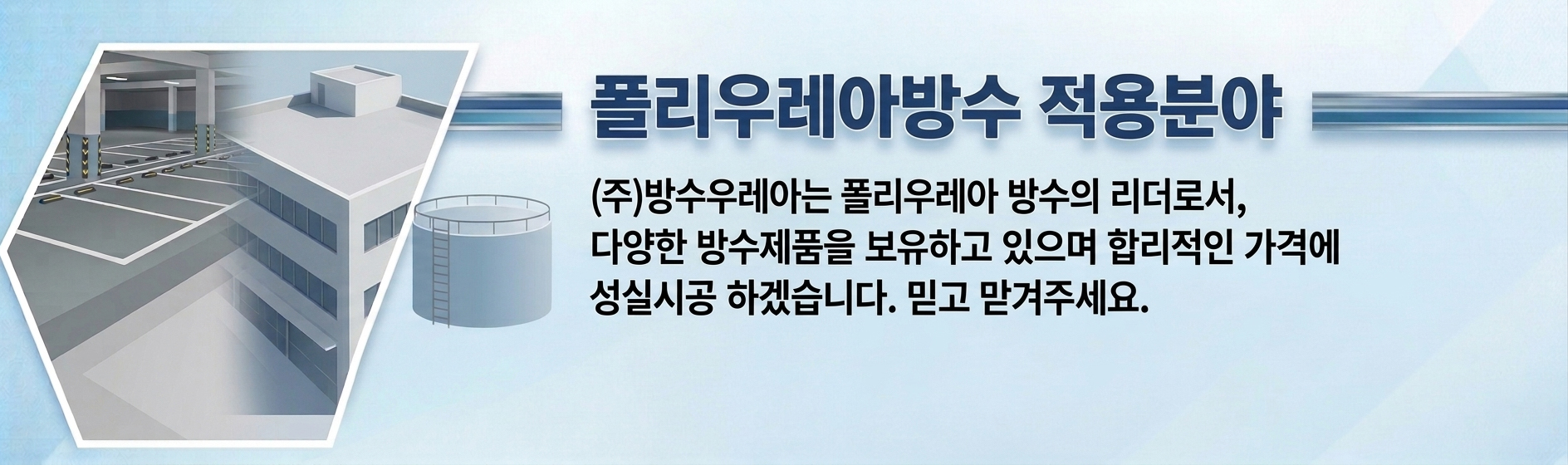 폴리우레아방수 적용분야

(주)방수우레아는 폴리우레아 방수의 리더로서,
다양한 방수제품을 보유하고 있으며 합리적인 가격에
성실시공 하겠습니다. 믿고 맡겨주세요.